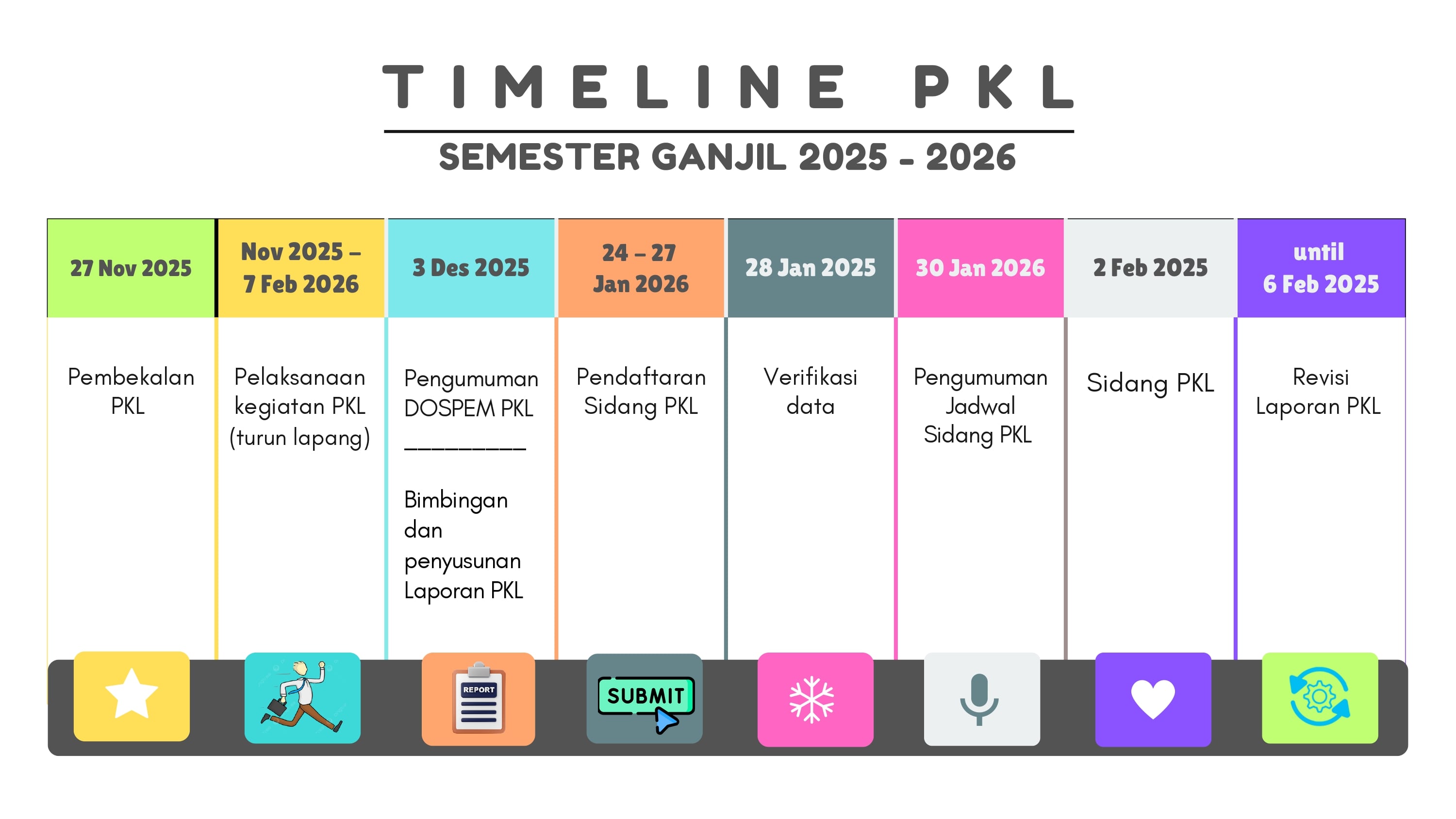 TIMELINE PKL

SEMESTER GANJIL 2025 - 2026

| 27 Nov 2025 | Nov 2025 – 7 Feb 2026 | 3 Des 2025 | 24 – 27 Jan 2026 | 28 Jan 2025 | 30 Jan 2026 | 2 Feb 2025 | until 6 Feb 2025 |
|---|---|---|---|---|---|---|---|
| Pembekalan PKL | Pelaksanaan kegiatan PKL (turun lapang) | Pengumuman DOSPEM PKL __________ Bimbingan dan penyusunan Laporan PKL | Pendaftaran Sidang PKL | Verifikasi data | Pengumuman Jadwal Sidang PKL | Sidang PKL | Revisi Laporan PKL |

REPORT

SUBMIT